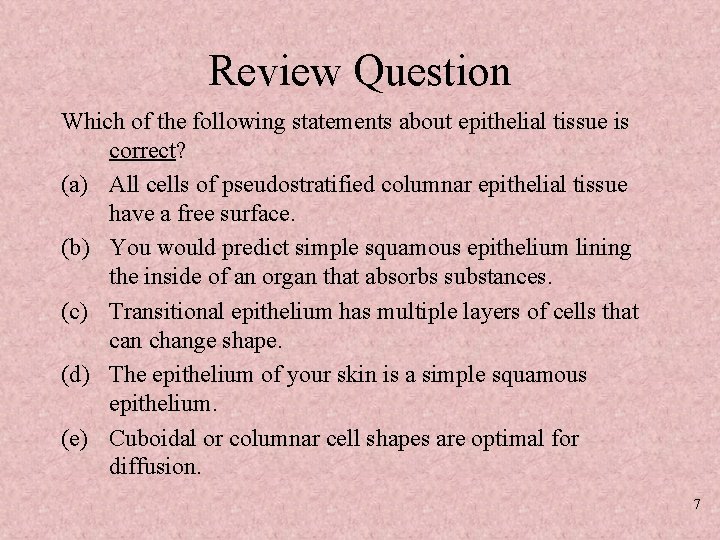 Review Question

Which of the following statements about epithelial tissue is correct?

(a) All cells of pseudostratified columnar epithelial tissue have a free surface.

(b) You would predict simple squamous epithelium lining the inside of an organ that absorbs substances.

(c) Transitional epithelium has multiple layers of cells that can change shape.

(d) The epithelium of your skin is a simple squamous epithelium.

(e) Cuboidal or columnar cell shapes are optimal for diffusion.

7